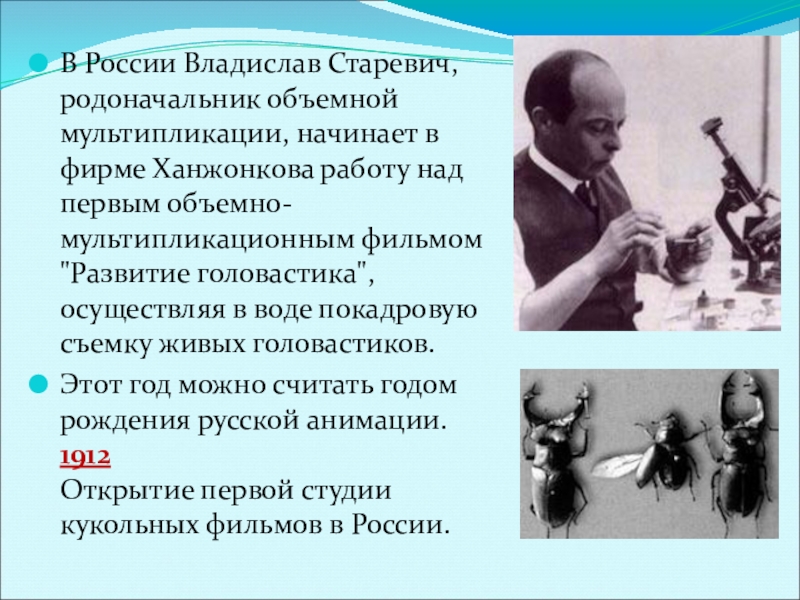 В России Владислав Старевич, родоначальник объемной мультипликации, начинает в фирме Ханжонкова работу над первым объемно-мультипликационным фильмом "Развитие головастика", осуществляя в воде покадровую съемку живых головастиков.

Этот год можно считать годом рождения русской анимации.
1912
Открытие первой студии кукольных фильмов в России.